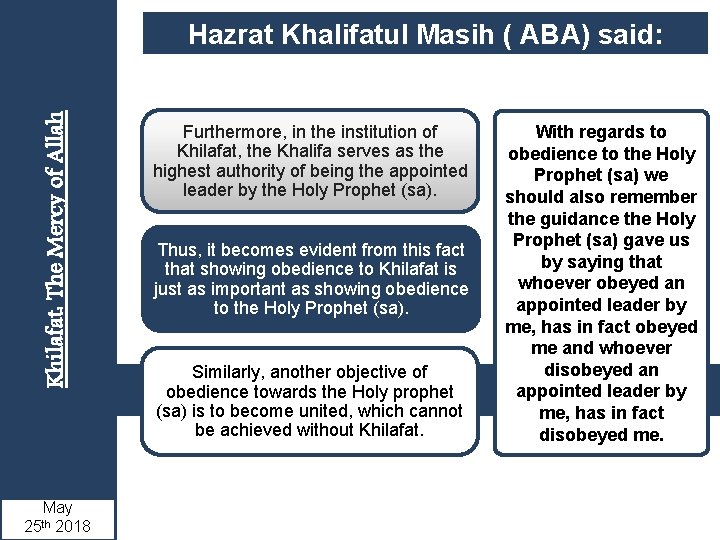 Hazrat Khalifatul Masih ( ABA) said:

Khilafat, The Mercy of Allah

Furthermore, in the institution of Khilafat, the Khalifa serves as the highest authority of being the appointed leader by the Holy Prophet (sa).

Thus, it becomes evident from this fact that showing obedience to Khilafat is just as important as showing obedience to the Holy Prophet (sa).

Similarly, another objective of obedience towards the Holy prophet (sa) is to become united, which cannot be achieved without Khilafat.

With regards to obedience to the Holy Prophet (sa) we should also remember the guidance the Holy Prophet (sa) gave us by saying that whoever obeyed an appointed leader by me, has in fact obeyed me and whoever disobeyed an appointed leader by me, has in fact disobeyed me.

May 25th 2018